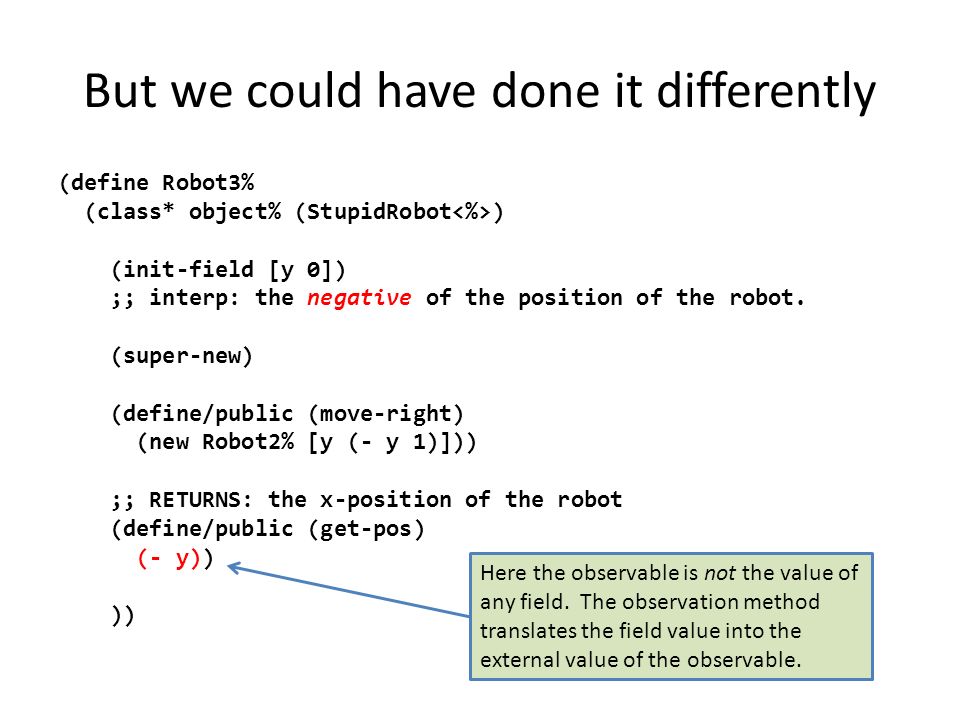 But we could have done it differently

(define Robot3%
  (class* object% (StupidRobot<%>)

    (init-field [y 0])
    ;; interp: the negative of the position of the robot.

    (super-new)

    (define/public (move-right)
      (new Robot2% [y (- y 1)]))

    ;; RETURNS: the x-position of the robot
    (define/public (get-pos)
      (- y))

    ))

Here the observable is not the value of any field. The observation method translates the field value into the external value of the observable.